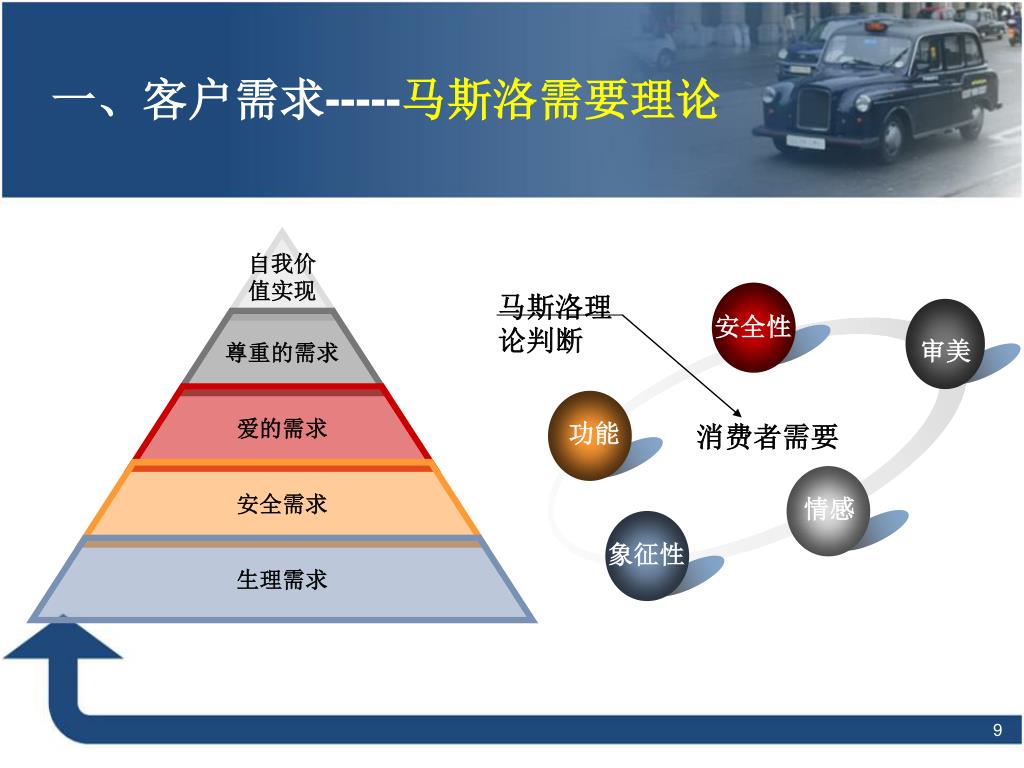 一、客户需求-----马斯洛需要理论

自我价值实现

尊重的需求

爱的需求

安全需求

生理需求

马斯洛理论判断

安全性

审美

功能

消费者需要

情感

象征性

9